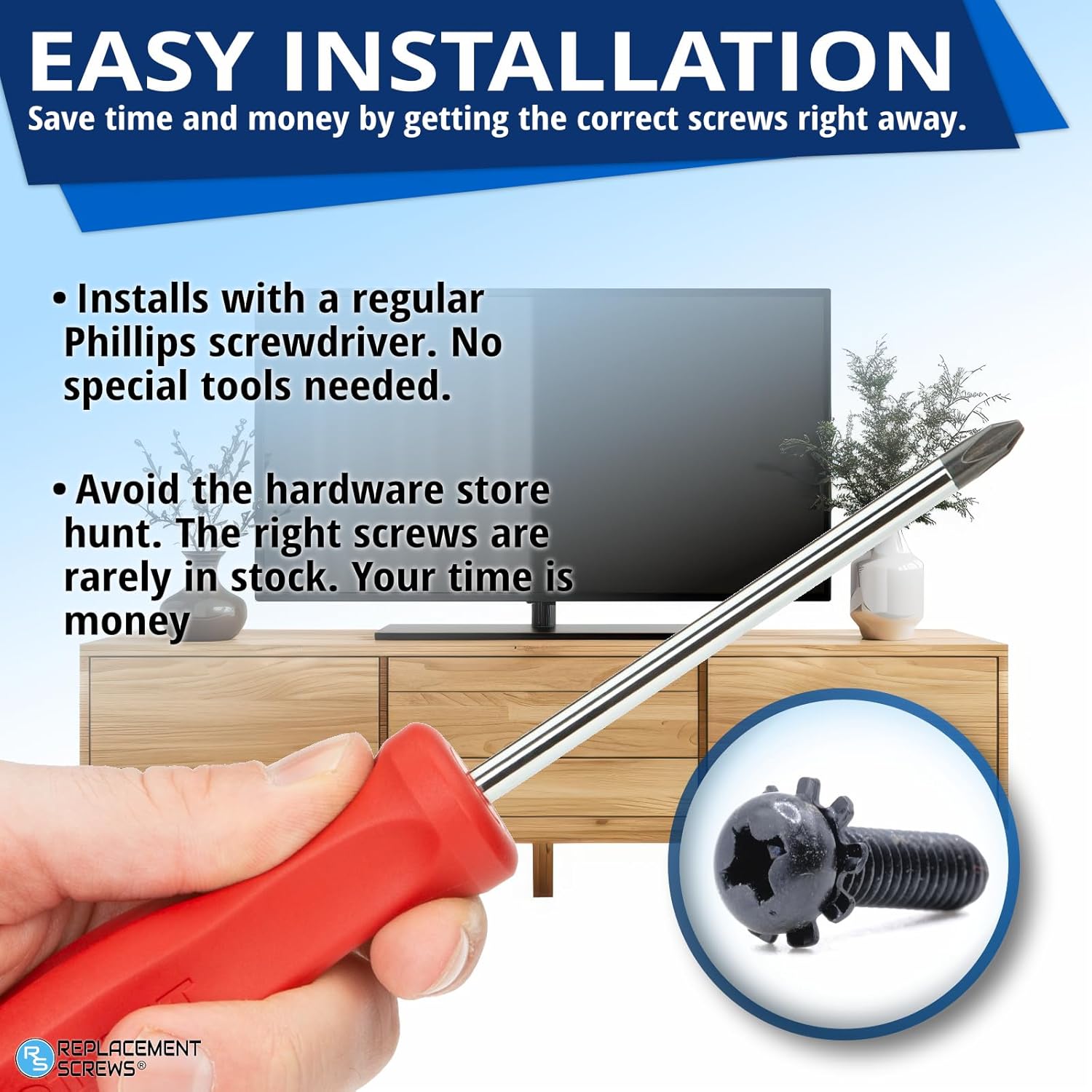 EASY INSTALLATION
Save time and money by getting the correct screws right away.

• Installs with a regular Phillips screwdriver. No special tools needed.

• Avoid the hardware store hunt. The right screws are rarely in stock. Your time is money

RS REPLACEMENT SCREWS®